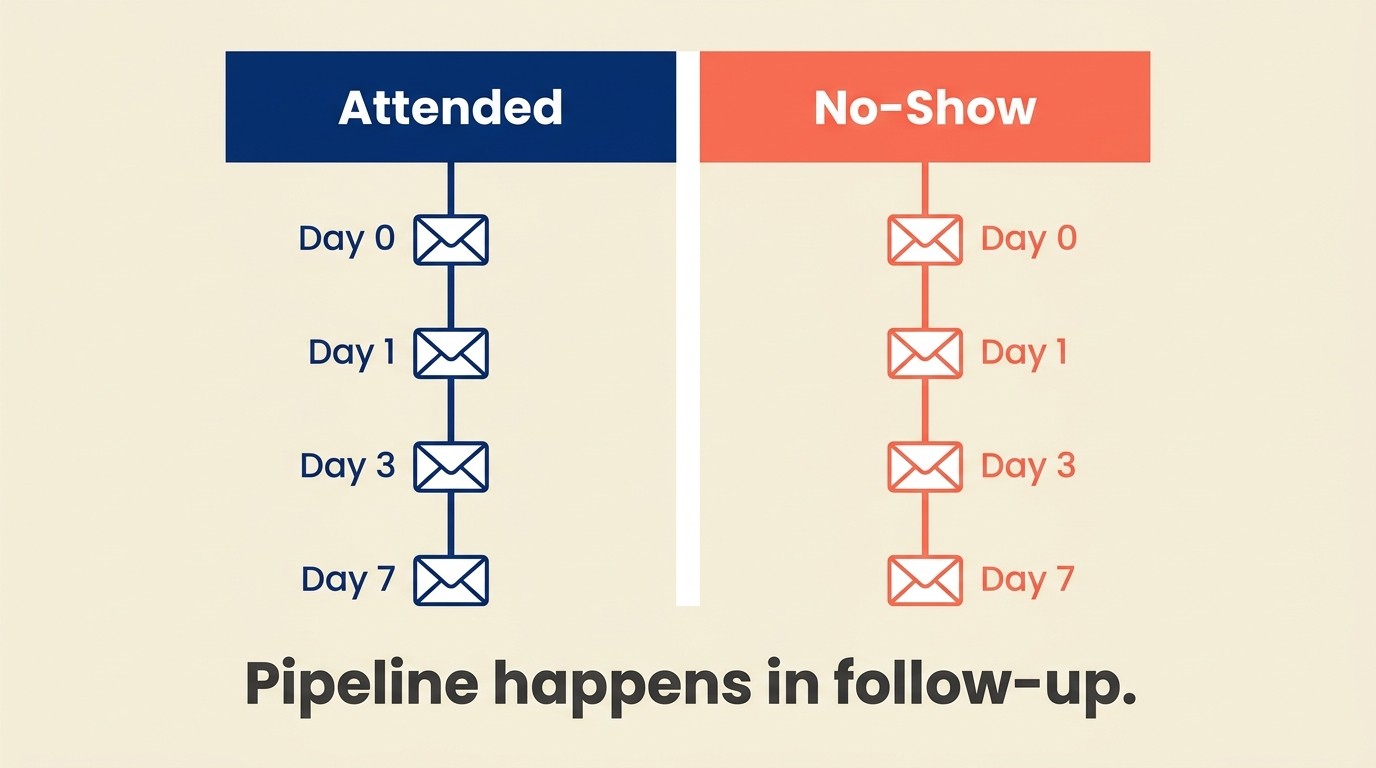 Attended

Day 0
Day 1
Day 3
Day 7

No-Show

Day 0
Day 1
Day 3
Day 7

Pipeline happens in follow-up.